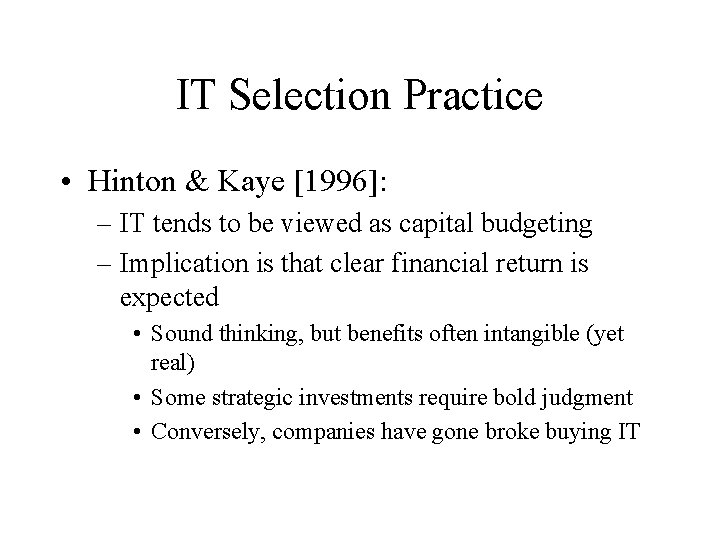 IT Selection Practice

• Hinton & Kaye [1996]:
– IT tends to be viewed as capital budgeting
– Implication is that clear financial return is expected
• Sound thinking, but benefits often intangible (yet real)
• Some strategic investments require bold judgment
• Conversely, companies have gone broke buying IT